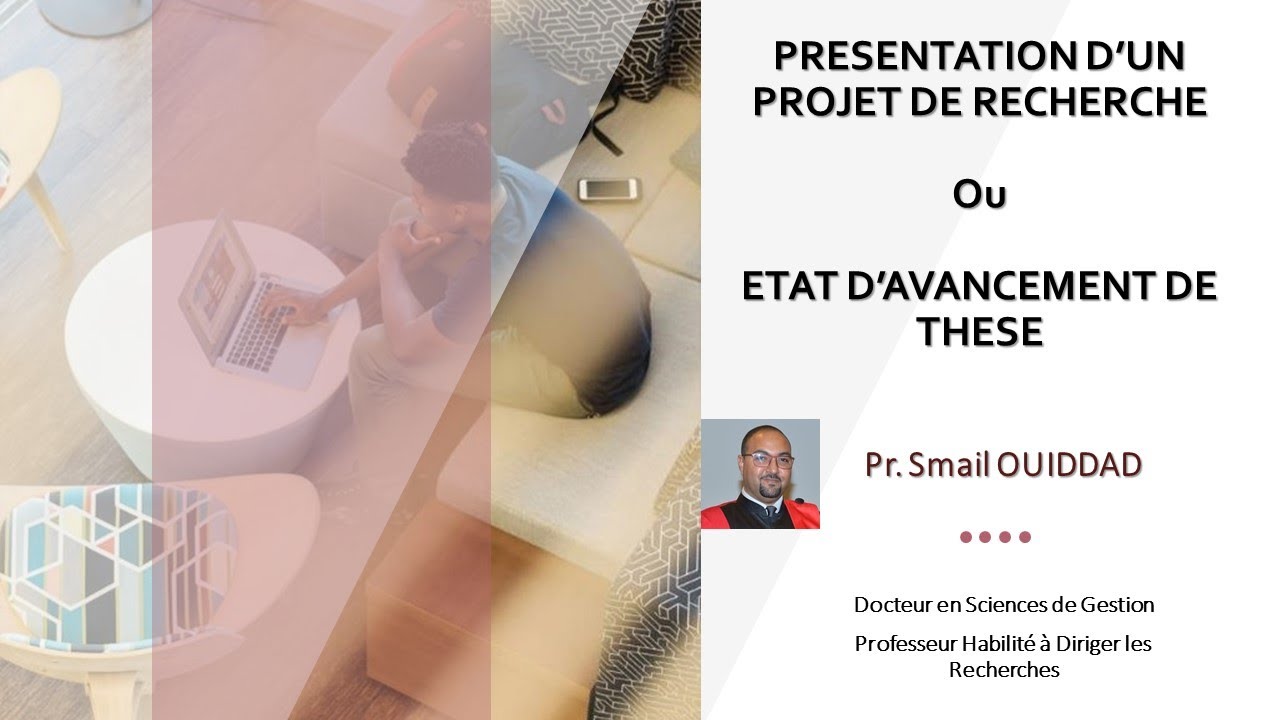 PRESENTATION D'UN PROJET DE RECHERCHE

Ou

ETAT D'AVANCEMENT DE THESE

Pr. Smail OUIDDAD

Docteur en Sciences de Gestion

Professeur Habilité à Diriger les Recherches